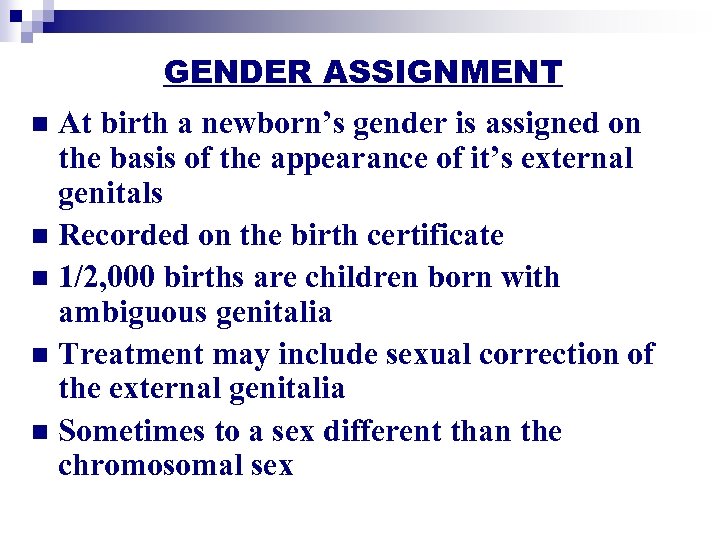 GENDER ASSIGNMENT

- At birth a newborn's gender is assigned on the basis of the appearance of it's external genitals
- Recorded on the birth certificate
- 1/2,000 births are children born with ambiguous genitalia
- Treatment may include sexual correction of the external genitalia
- Sometimes to a sex different than the chromosomal sex